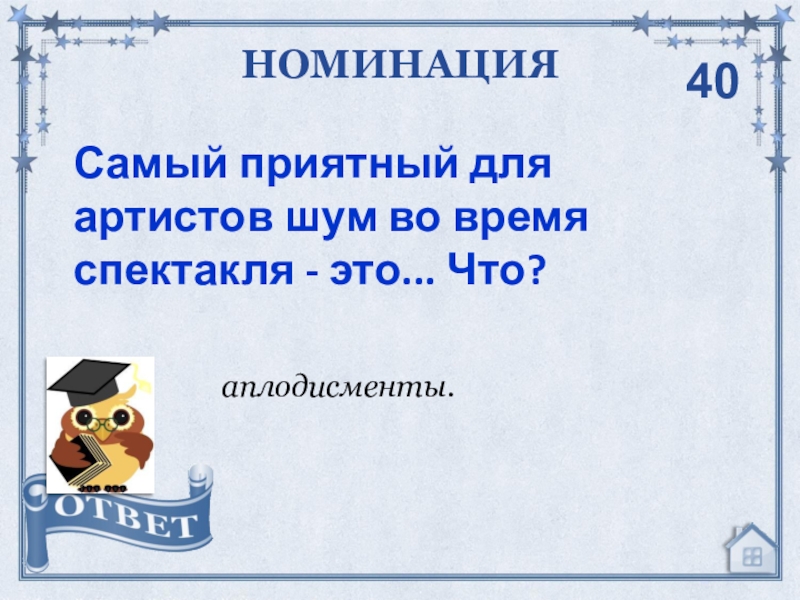 НОМИНАЦИЯ

40

Самый приятный для артистов шум во время спектакля - это... Что?

аплодисменты.

ОТВЕТ